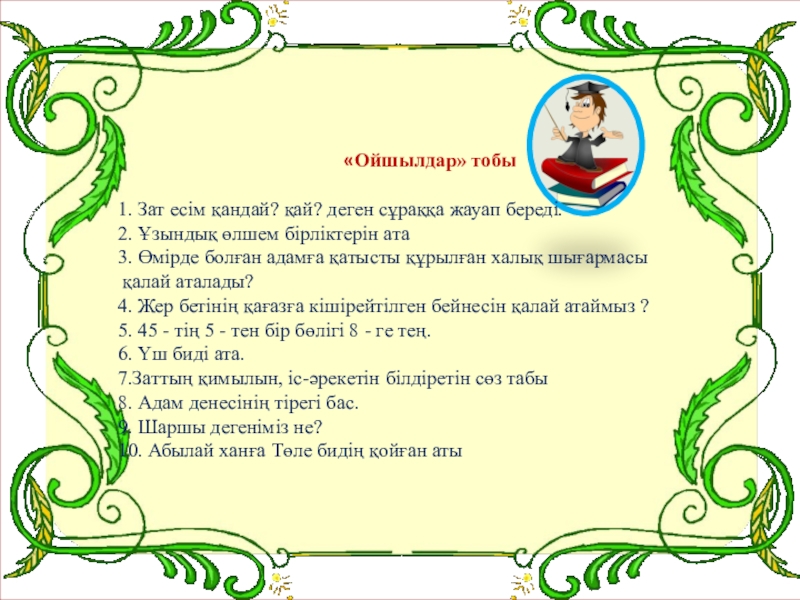 «Ойшылдар» тобы

1. Зат есім қандай? қай? деген сұраққа жауап береді.
2. Ұзындық өлшем бірліктерін ата
3. Өмірде болған адамға қатысты құрылған халық шығармасы қалай аталады?
4. Жер бетінің қағазға кішірейтілген бейнесін қалай атаймыз ?
5. 45 - тің 5 - тен бір бөлігі 8 - ге тең.
6. Үш биді ата.
7.Заттың қимылын, іс-әрекетін білдіретін сөз табы
8. Адам денесінің тірегі бас.
9. Шаршы дегеніміз не?
10. Абылай ханға Төле бидің қойған аты